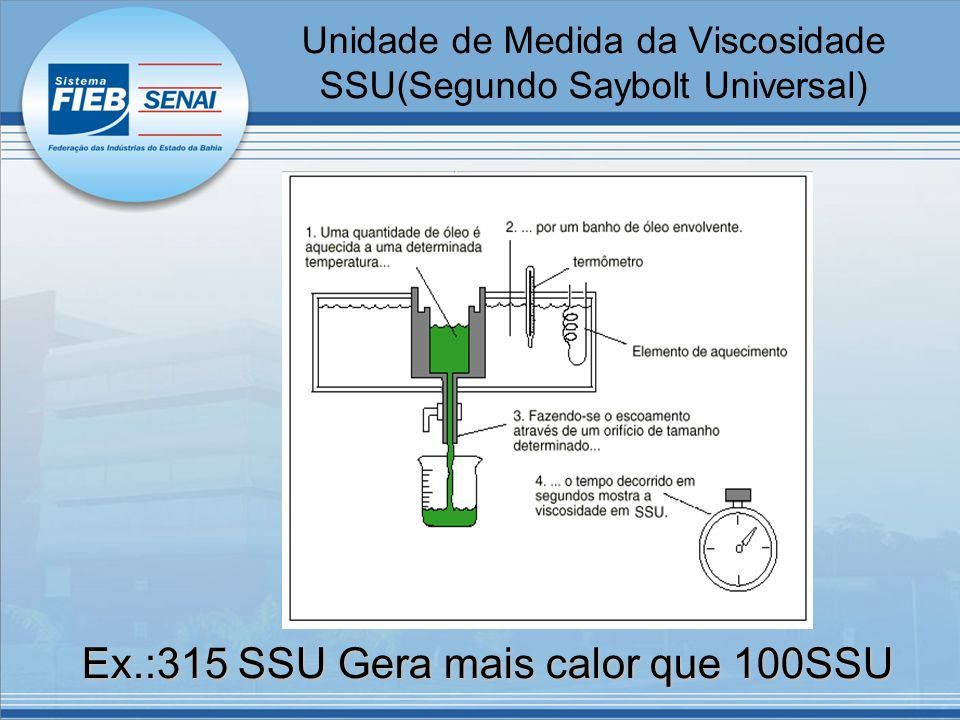 Sistema
FIEB SENAI
Federação das Indústrias do Estado da Bahia

Unidade de Medida da Viscosidade
SSU(Segundo Saybolt Universal)

1. Uma quantidade de óleo é aquecida a uma determinada temperatura...

2. ... por um banho de óleo envolvente.

termômetro

Elemento de aquecimento

3. Fazendo-se o escoamento através de um orifício de tamanho determinado...

4. ... o tempo decorrido em segundos mostra a viscosidade em SSU.

Ex.:315 SSU Gera mais calor que 100SSU